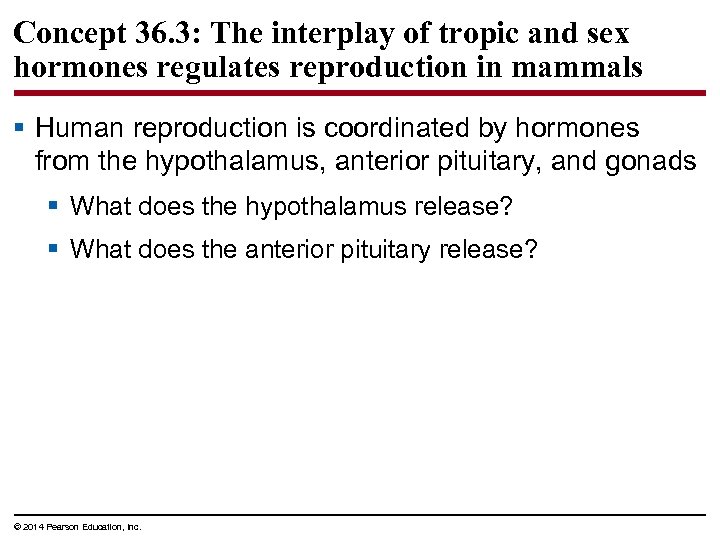 Concept 36.3: The interplay of tropic and sex hormones regulates reproduction in mammals

▪ Human reproduction is coordinated by hormones from the hypothalamus, anterior pituitary, and gonads

▪ What does the hypothalamus release?

▪ What does the anterior pituitary release?

© 2014 Pearson Education, Inc.